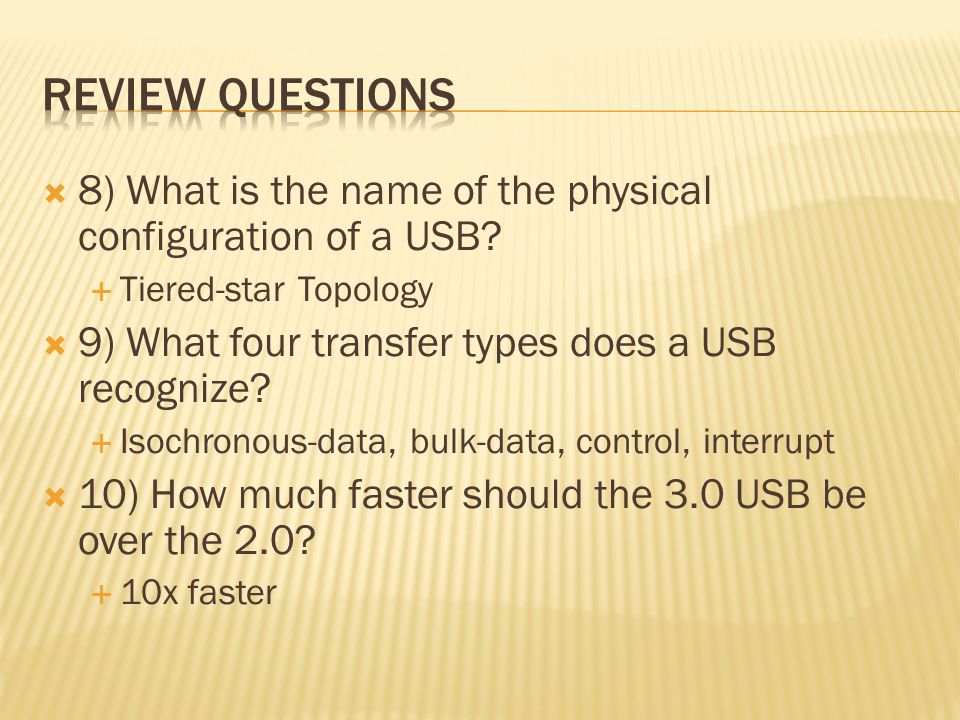 REVIEW QUESTIONS

8) What is the name of the physical configuration of a USB?

Tiered-star Topology

9) What four transfer types does a USB recognize?

Isochronous-data, bulk-data, control, interrupt

10) How much faster should the 3.0 USB be over the 2.0?

10x faster